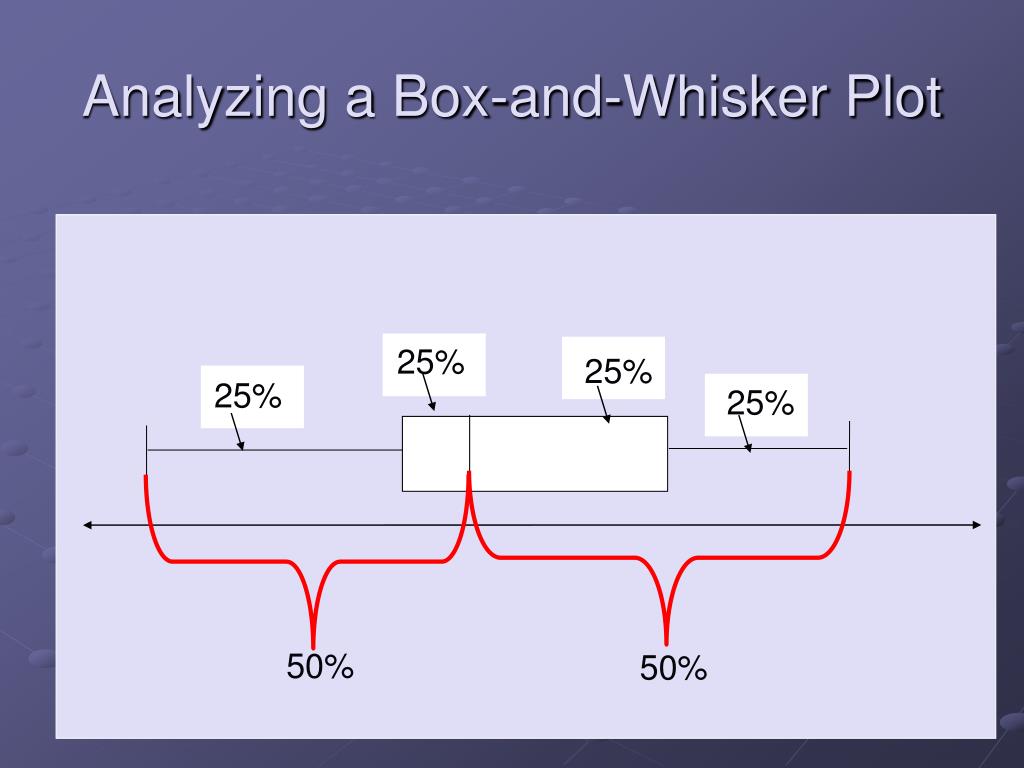 Analyzing a Box-and-Whisker Plot

25%

25%

25%

25%

50%

50%